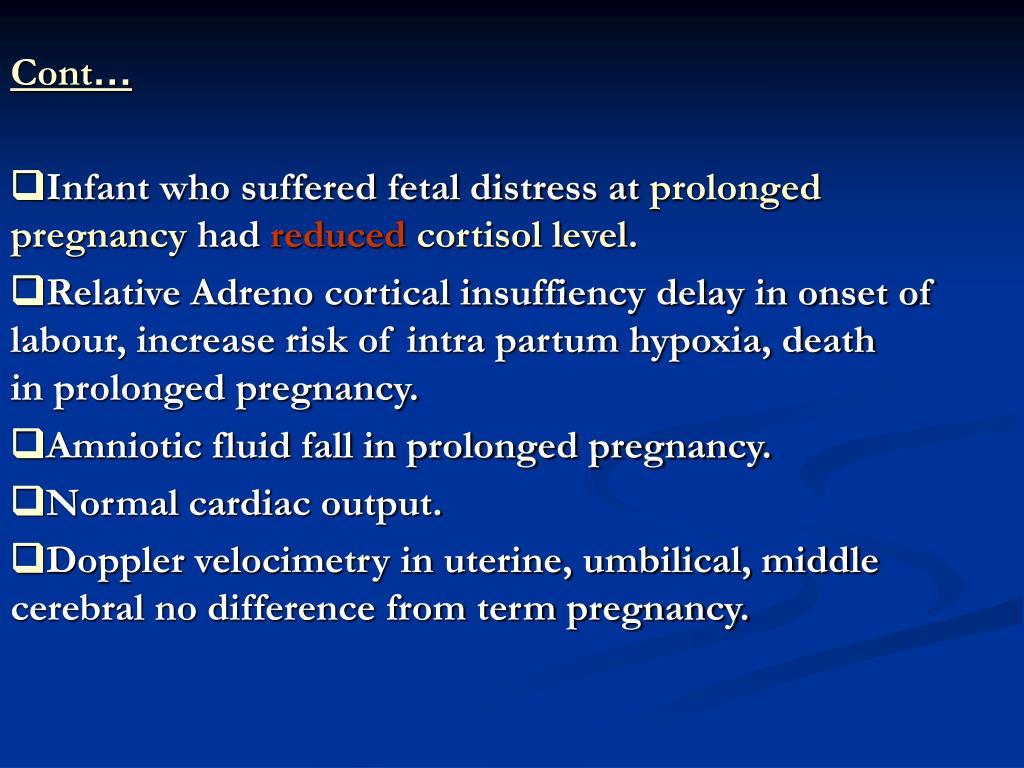 Cont…

❑Infant who suffered fetal distress at prolonged pregnancy had reduced cortisol level.

❑Relative Adreno cortical insuffiency delay in onset of labour, increase risk of intra partum hypoxia, death in prolonged pregnancy.

❑Amniotic fluid fall in prolonged pregnancy.

❑Normal cardiac output.

❑Doppler velocimetry in uterine, umbilical, middle cerebral no difference from term pregnancy.